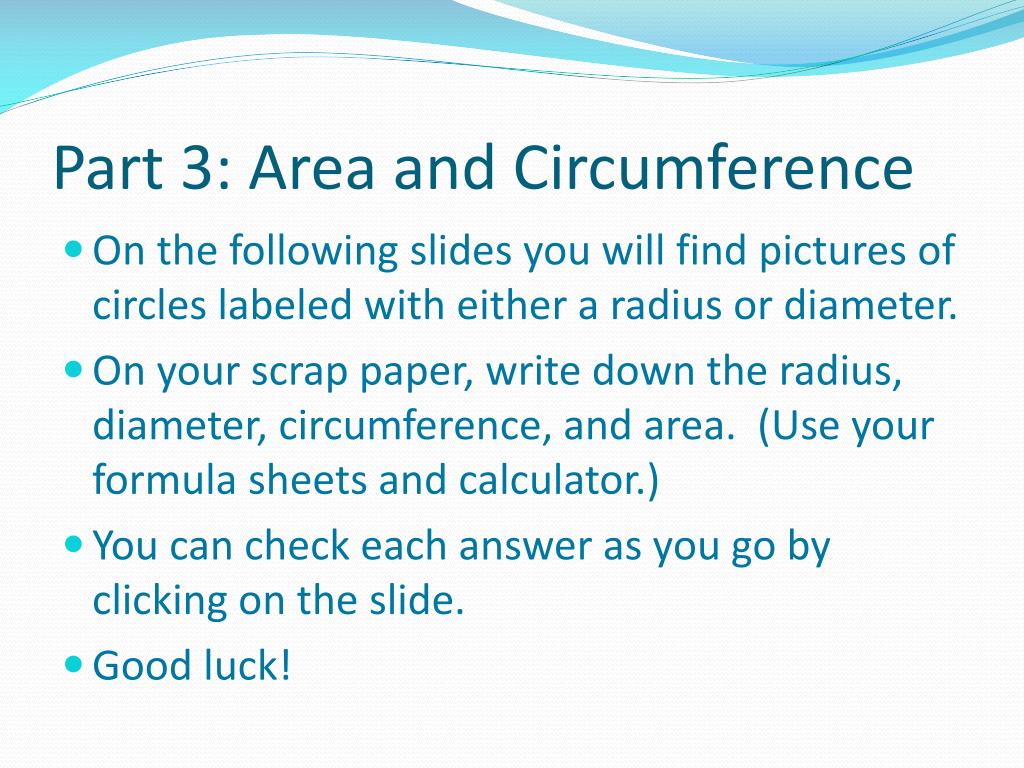 Part 3: Area and Circumference

- On the following slides you will find pictures of circles labeled with either a radius or diameter.
- On your scrap paper, write down the radius, diameter, circumference, and area. (Use your formula sheets and calculator.)
- You can check each answer as you go by clicking on the slide.
- Good luck!